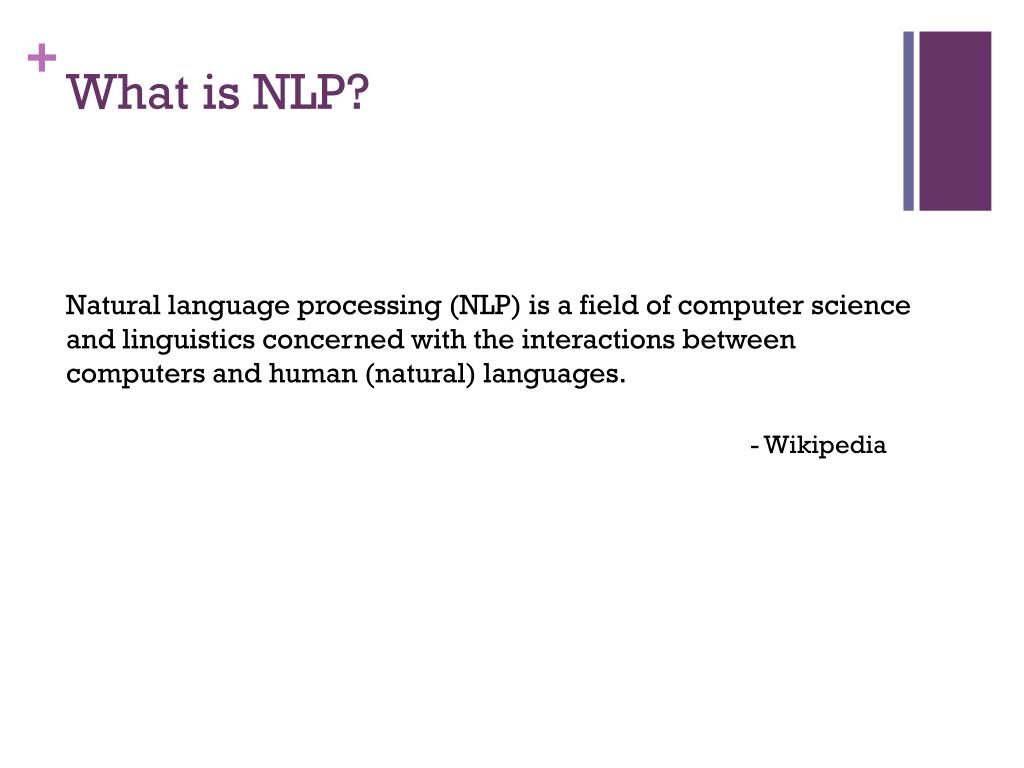 +
What is NLP?

Natural language processing (NLP) is a field of computer science and linguistics concerned with the interactions between computers and human (natural) languages.

- Wikipedia